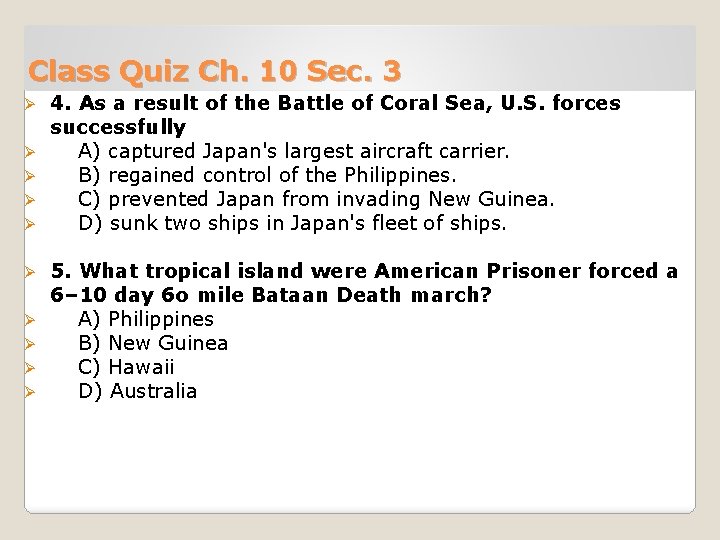 Class Quiz Ch. 10 Sec. 3

4. As a result of the Battle of Coral Sea, U.S. forces successfully
A) captured Japan's largest aircraft carrier.
B) regained control of the Philippines.
C) prevented Japan from invading New Guinea.
D) sunk two ships in Japan's fleet of ships.

5. What tropical island were American Prisoner forced a 6–10 day 6o mile Bataan Death march?
A) Philippines
B) New Guinea
C) Hawaii
D) Australia